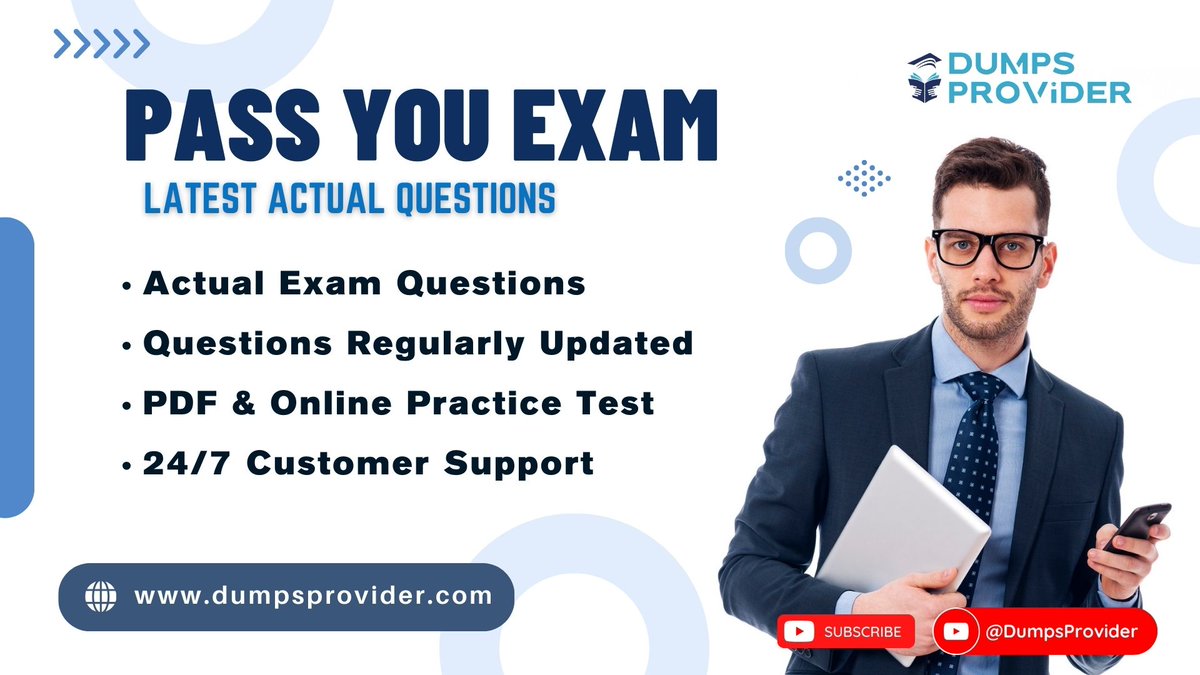 DUMPS PROViDER

PASS YOU EXAM

LATEST ACTUAL QUESTIONS

• Actual Exam Questions
• Questions Regularly Updated
• PDF & Online Practice Test
• 24/7 Customer Support

www.dumpsprovider.com

SUBSCRIBE

@DumpsProvider